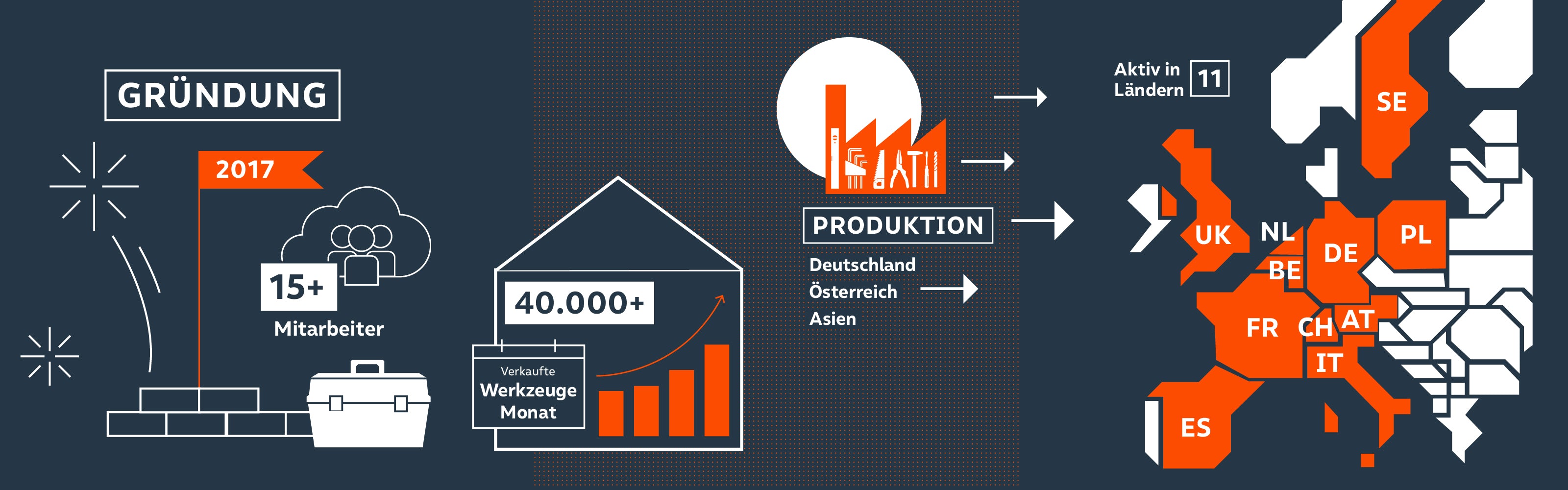 GRÜNDUNG

2017

15+
Mitarbeiter

40.000+

Verkaufte
Werkzeuge
Monat

PRODUKTION

Deutschland
Österreich
Asien

Aktiv in Ländern 11

SE
UK
NL
BE
DE
PL
FR
CH
AT
IT
ES